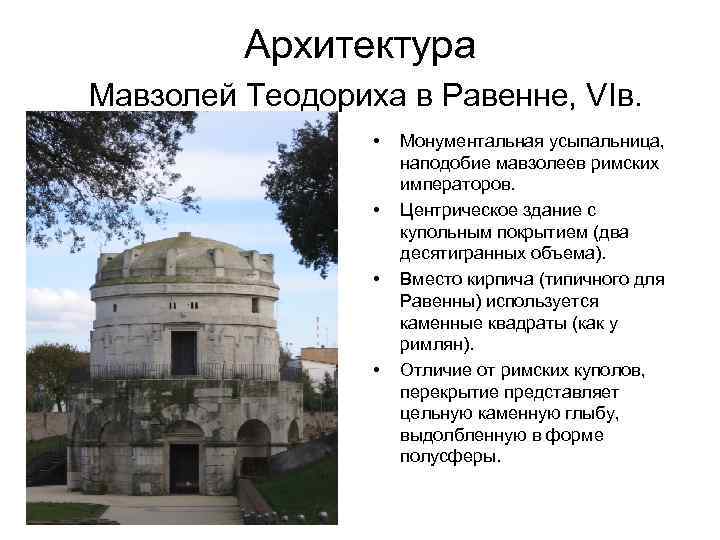 Архитектура

Мавзолей Теодориха в Равенне, VIв.

• Монументальная усыпальница, наподобие мавзолеев римских императоров.
• Центрическое здание с купольным покрытием (два десятигранных объема).
• Вместо кирпича (типичного для Равенны) используется каменные квадраты (как у римлян).
• Отличие от римских куполов, перекрытие представляет цельную каменную глыбу, выдолбленную в форме полусферы.